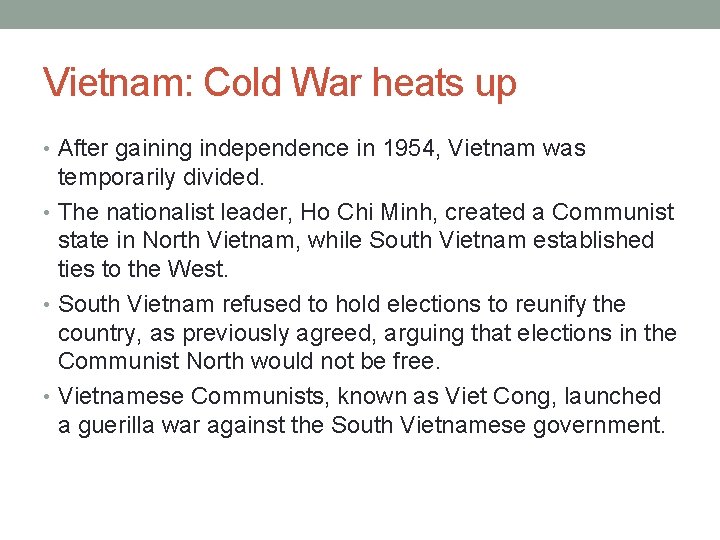 Vietnam: Cold War heats up

• After gaining independence in 1954, Vietnam was temporarily divided.

• The nationalist leader, Ho Chi Minh, created a Communist state in North Vietnam, while South Vietnam established ties to the West.

• South Vietnam refused to hold elections to reunify the country, as previously agreed, arguing that elections in the Communist North would not be free.

• Vietnamese Communists, known as Viet Cong, launched a guerilla war against the South Vietnamese government.